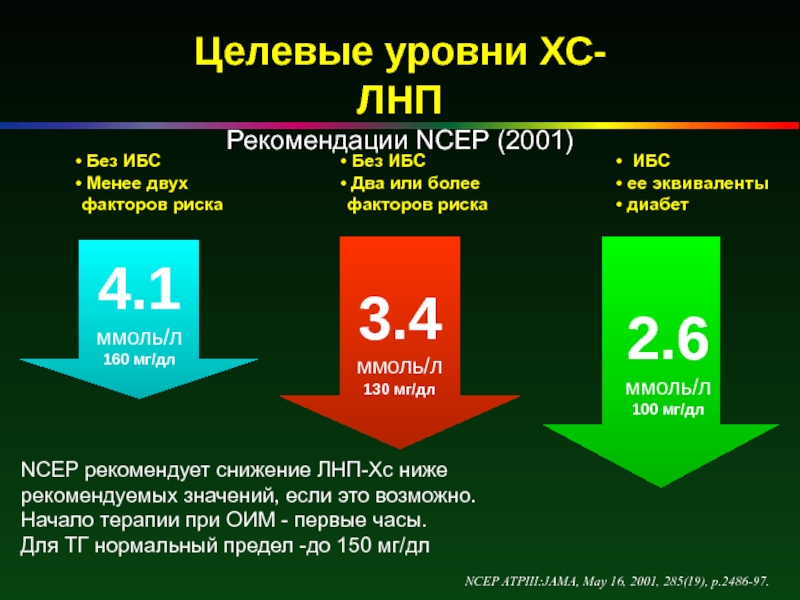 Целевые уровни ХС-ЛНП

Рекомендации NCEP (2001)

• Без ИБС
• Менее двух факторов риска

4.1
ммоль/л
160 мг/дл

• Без ИБС
• Два или более факторов риска

3.4
ммоль/л
130 мг/дл

• ИБС
• ее эквиваленты
• диабет

2.6
ммоль/л
100 мг/дл

NCEP рекомендует снижение ЛНП-Хс ниже рекомендуемых значений, если это возможно.
Начало терапии при ОИМ - первые часы.
Для ТГ нормальный предел -до 150 мг/дл

NCEP ATPIII:JAMA, May 16, 2001, 285(19), p.2486-97.